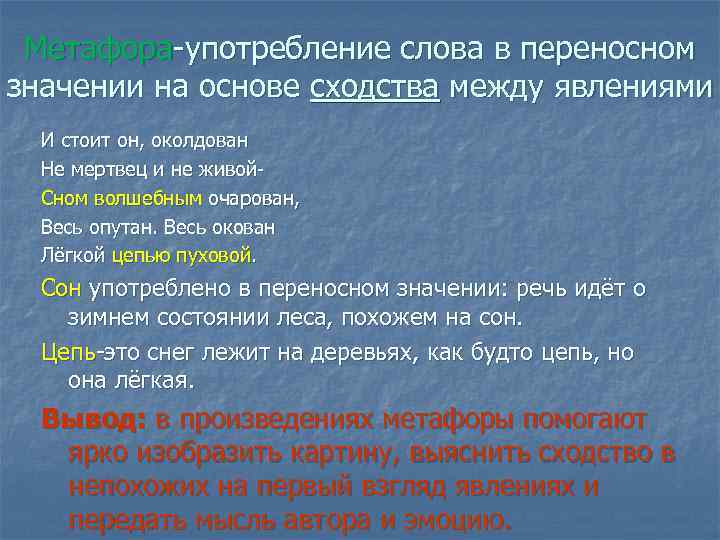 Метафора-употребление слова в переносном значении на основе сходства между явлениями

И стоит он, околдован
Не мертвец и не живой-
Сном волшебным очарован,
Весь опутан. Весь окован
Лёгкой цепью пуховой.

Сон употреблено в переносном значении: речь идёт о зимнем состоянии леса, похожем на сон.

Цепь-это снег лежит на деревьях, как будто цепь, но она лёгкая.

Вывод: в произведениях метафоры помогают ярко изобразить картину, выяснить сходство в непохожих на первый взгляд явлениях и передать мысль автора и эмоцию.